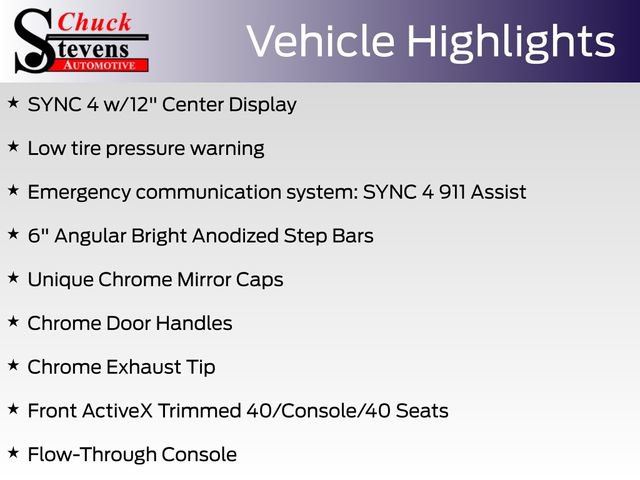 Chuck Stevens AUTOMOTIVE

Vehicle Highlights

★ SYNC 4 w/12" Center Display

★ Low tire pressure warning

★ Emergency communication system: SYNC 4 911 Assist

★ 6" Angular Bright Anodized Step Bars

★ Unique Chrome Mirror Caps

★ Chrome Door Handles

★ Chrome Exhaust Tip

★ Front ActiveX Trimmed 40/Console/40 Seats

★ Flow-Through Console